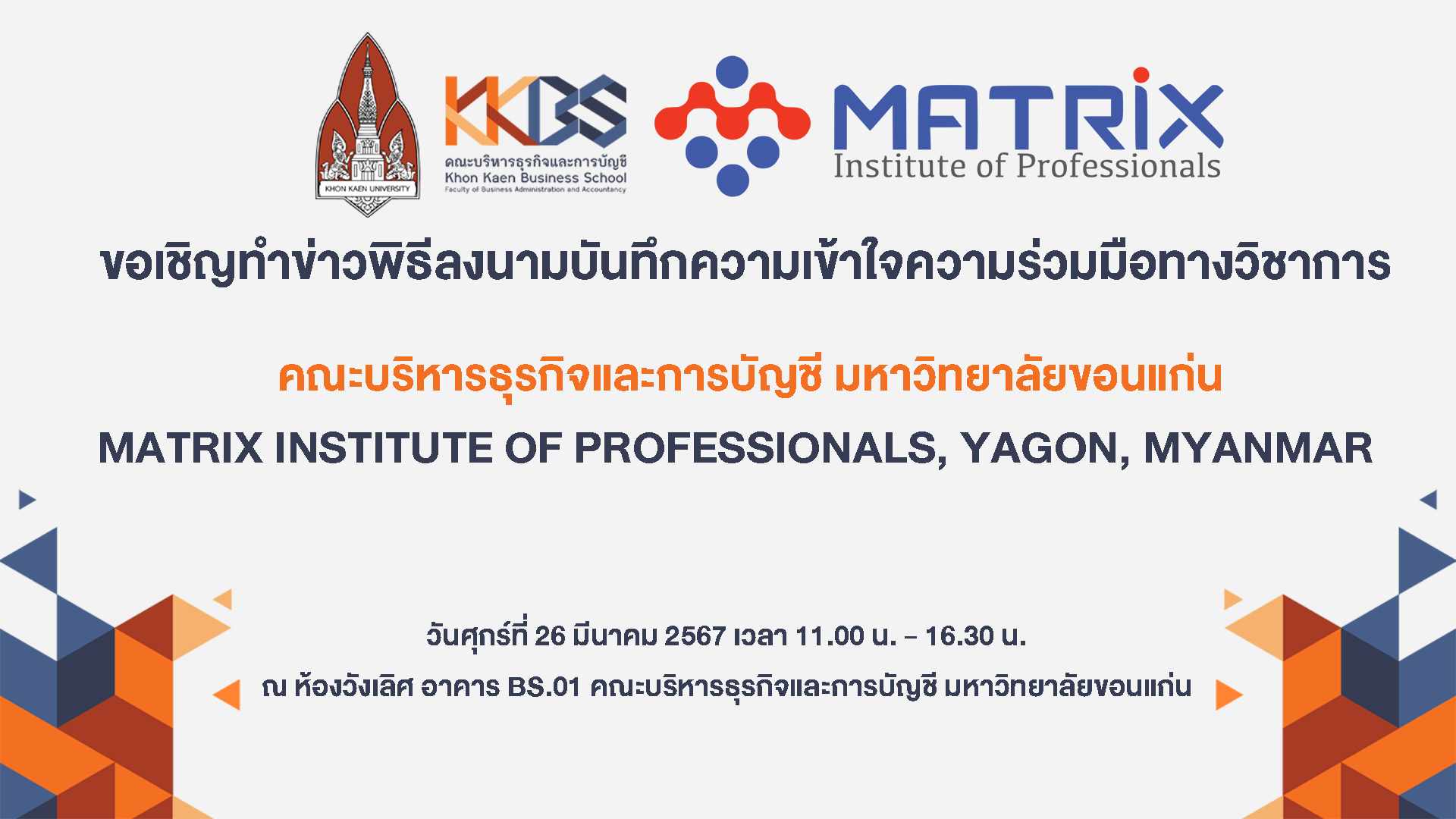 KHON KAEN UNIVERSITY

KKBS
คณะบริหารธุรกิจและการบัญชี
Khon Kaen Business School
Faculty of Business Administration and Accountancy

MATRIX
Institute of Professionals

ขอเชิญทำข่าวพิธีลงนามบันทึกความเข้าใจความร่วมมือทางวิชาการ

คณะบริหารธุรกิจและการบัญชี มหาวิทยาลัยขอนแก่น

MATRIX INSTITUTE OF PROFESSIONALS, YAGON, MYANMAR

วันศุกร์ที่ 26 มีนาคม 2567 เวลา 11.00 น. – 16.30 น.

ณ ห้องวังเลิศ อาคาร BS.01 คณะบริหารธุรกิจและการบัญชี มหาวิทยาลัยขอนแก่น